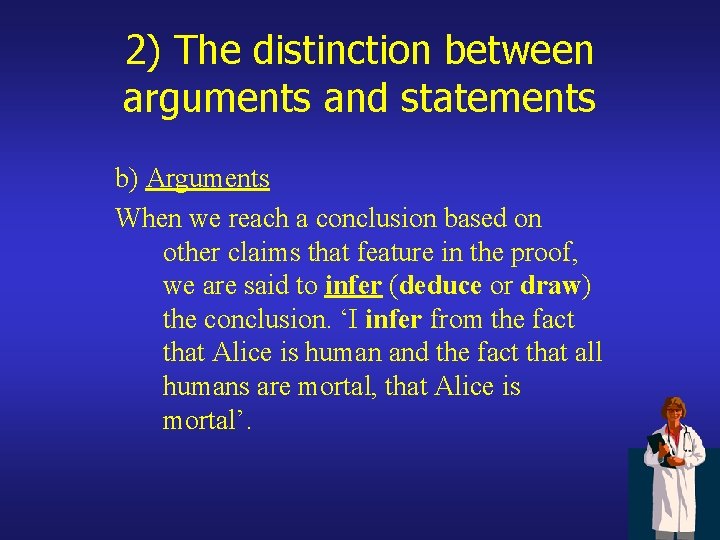 2) The distinction between arguments and statements

b) Arguments

When we reach a conclusion based on other claims that feature in the proof, we are said to infer (deduce or draw) the conclusion. ‘I infer from the fact that Alice is human and the fact that all humans are mortal, that Alice is mortal’.